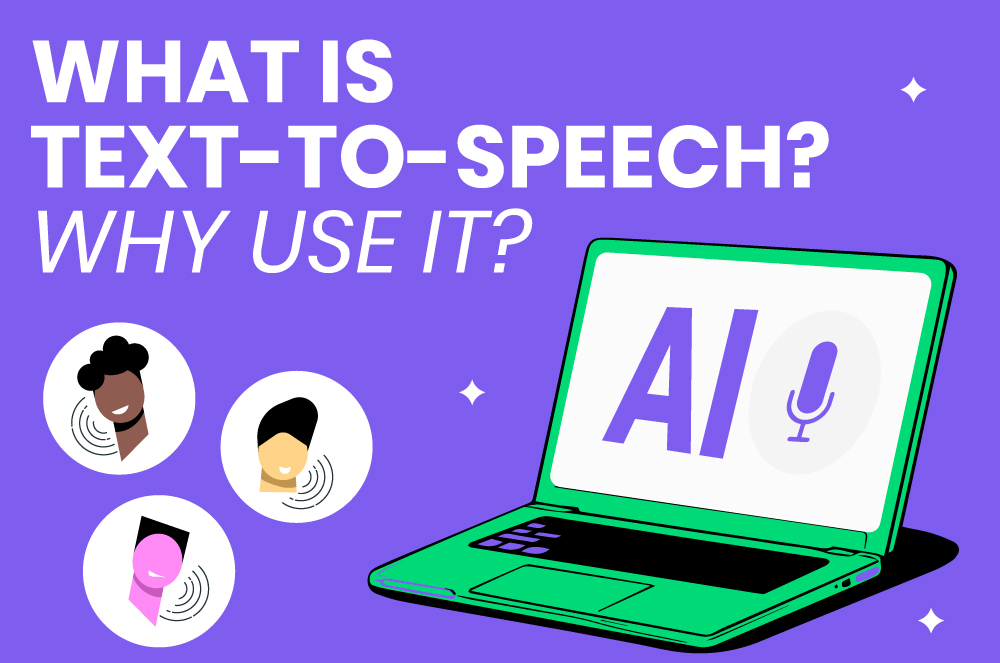 WHAT IS TEXT-TO-SPEECH?
WHY USE IT?

AI